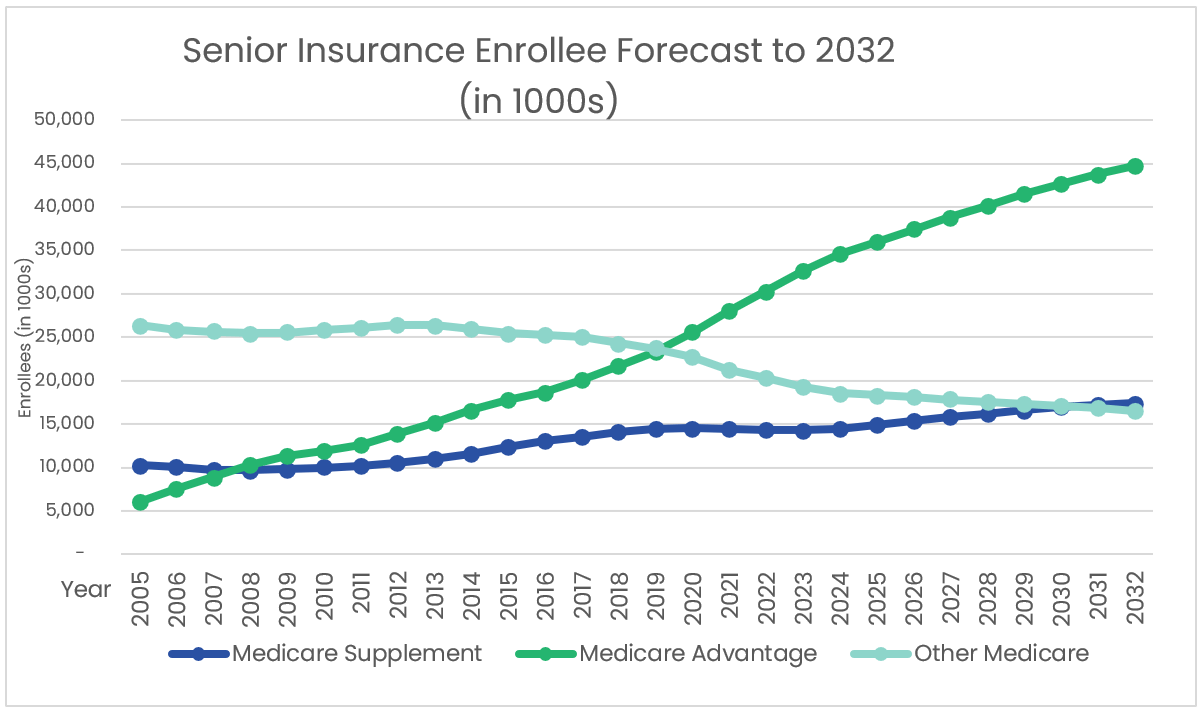 Senior Insurance Enrollee Forecast to 2032
(in 1000s)

Enrollees (in 1000s)

50,000
45,000
40,000
35,000
30,000
25,000
20,000
15,000
10,000
5,000
–

Year 2005 2006 2007 2008 2009 2010 2011 2012 2013 2014 2015 2016 2017 2018 2019 2020 2021 2022 2023 2024 2025 2026 2027 2028 2029 2030 2031 2032

Medicare Supplement
Medicare Advantage
Other Medicare